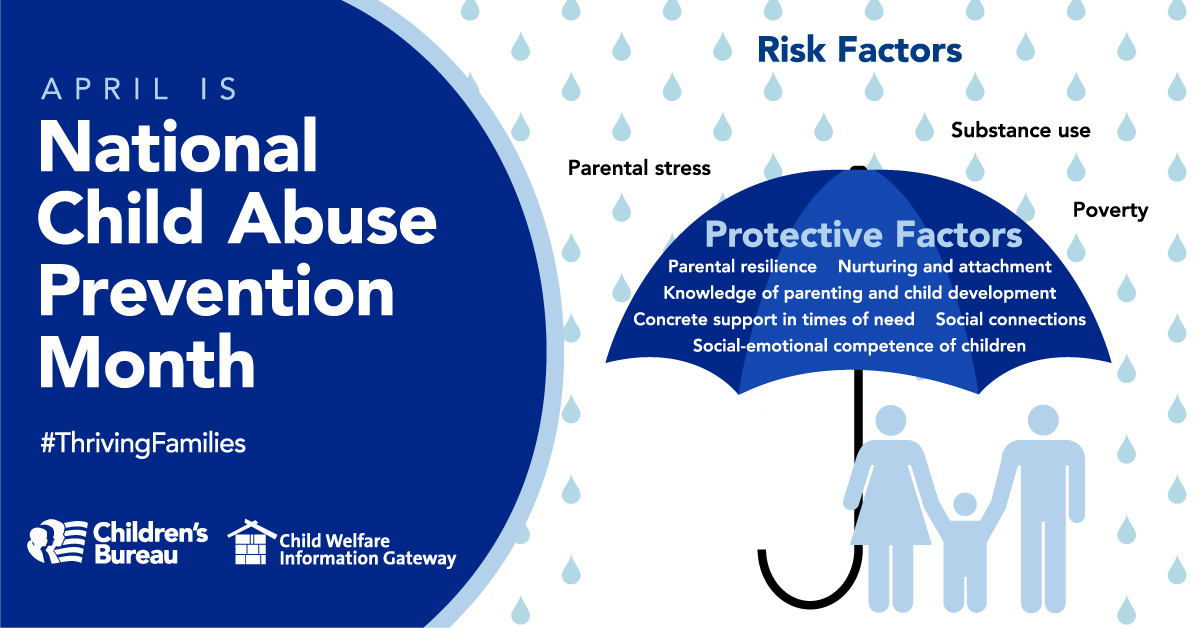 APRIL IS
National Child Abuse Prevention Month

#ThrivingFamilies

Children's Bureau

Child Welfare Information Gateway

Risk Factors

Substance use

Parental stress

Poverty

Protective Factors

Parental resilience Nurturing and attachment

Knowledge of parenting and child development

Concrete support in times of need Social connections

Social-emotional competence of children